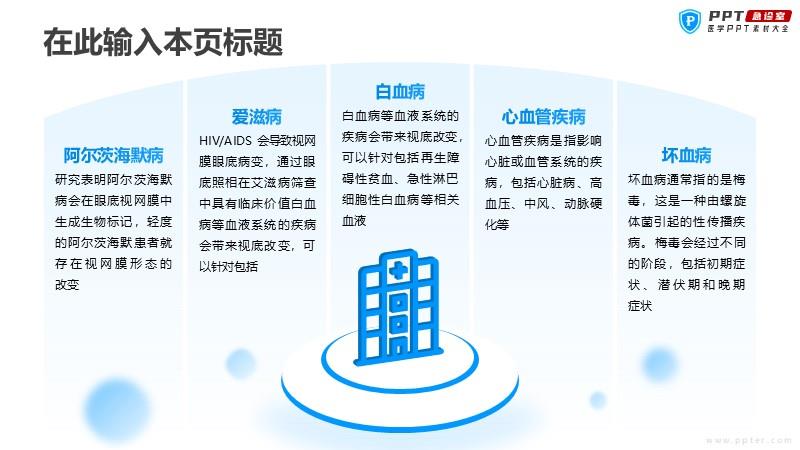 在此输入本页标题

PPT 急诊室
医学PPT素材大全

阿尔茨海默病
研究表明阿尔茨海默病会在眼底视网膜中生成生物标记，轻度的阿尔茨海默患者就存在视网膜形态的改变

爱滋病
HIV/AIDS 会导致视网膜眼底病变，通过眼底照相在艾滋病筛查中具有临床价值白血病等血液系统的疾病会带来视底改变，可以针对包括

白血病
白血病等血液系统的疾病会带来视底改变，可以针对包括再生障碍性贫血、急性淋巴细胞性白血病等相关血液

心血管疾病
心血管疾病是指影响心脏或血管系统的疾病，包括心脏病、高血压、中风、动脉硬化等

坏血病
坏血病通常指的是梅毒，这是一种由螺旋体菌引起的性传播疾病。梅毒会经过不同的阶段，包括初期症状、潜伏期和晚期症状

www.ppter.com